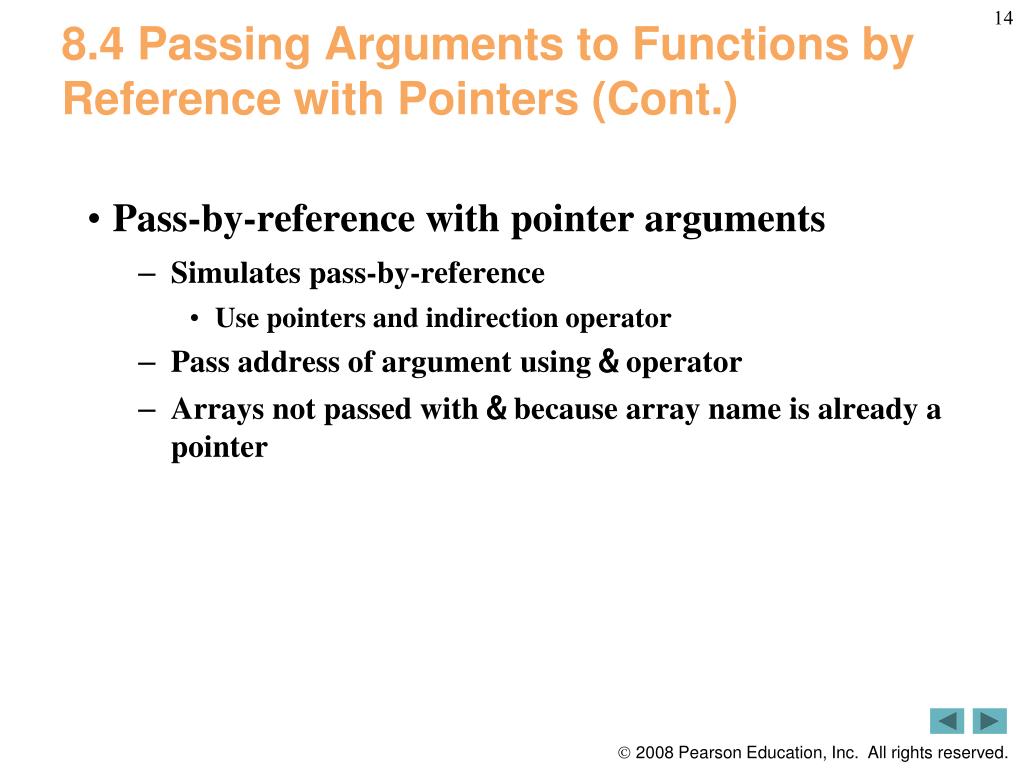 14

8.4 Passing Arguments to Functions by Reference with Pointers (Cont.)

• Pass-by-reference with pointer arguments
– Simulates pass-by-reference
• Use pointers and indirection operator
– Pass address of argument using & operator
– Arrays not passed with & because array name is already a pointer

© 2008 Pearson Education, Inc. All rights reserved.